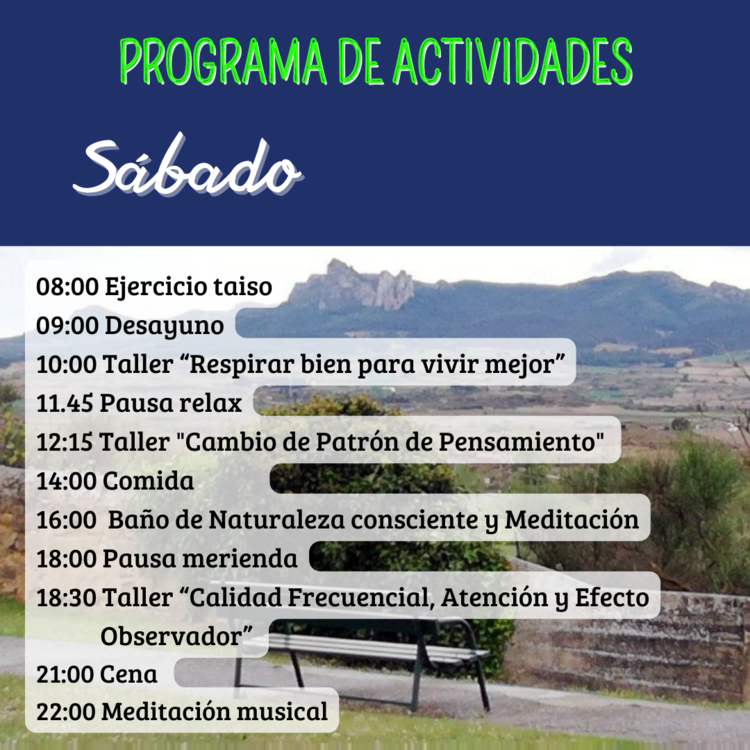 PROGRAMA DE ACTIVIDADES

Sábado

08:00 Ejercicio taiso
09:00 Desayuno
10:00 Taller “Respirar bien para vivir mejor”
11.45 Pausa relax
12:15 Taller "Cambio de Patrón de Pensamiento"
14:00 Comida
16:00 Baño de Naturaleza consciente y Meditación
18:00 Pausa merienda
18:30 Taller “Calidad Frecuencial, Atención y Efecto Observador”
21:00 Cena
22:00 Meditación musical